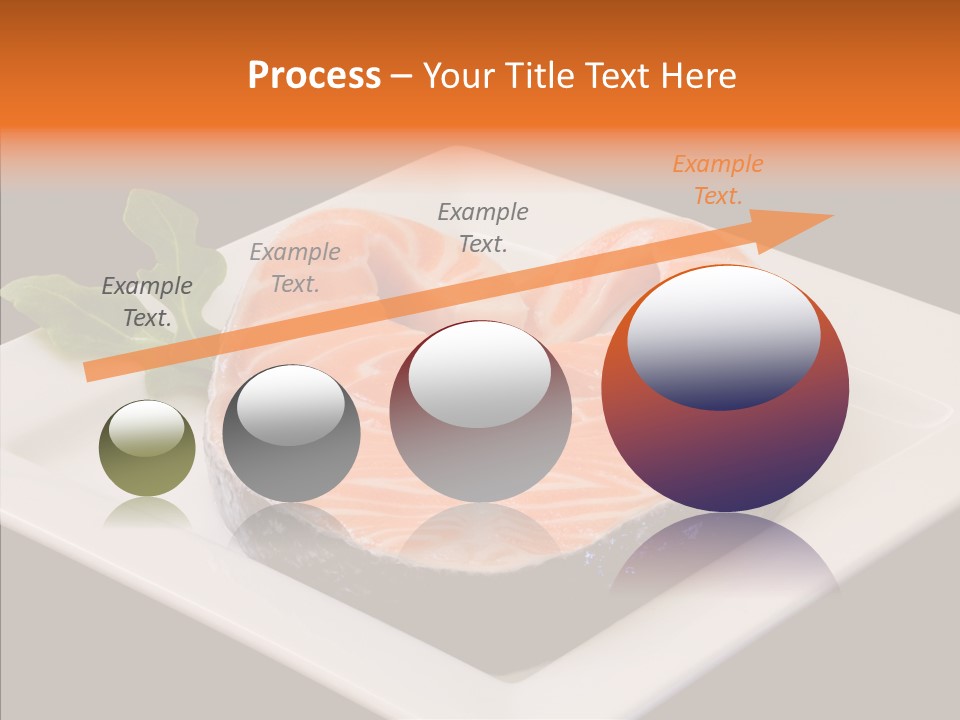 Process – Your Title Text Here

Example Text.

Example Text.

Example Text.

Example Text.